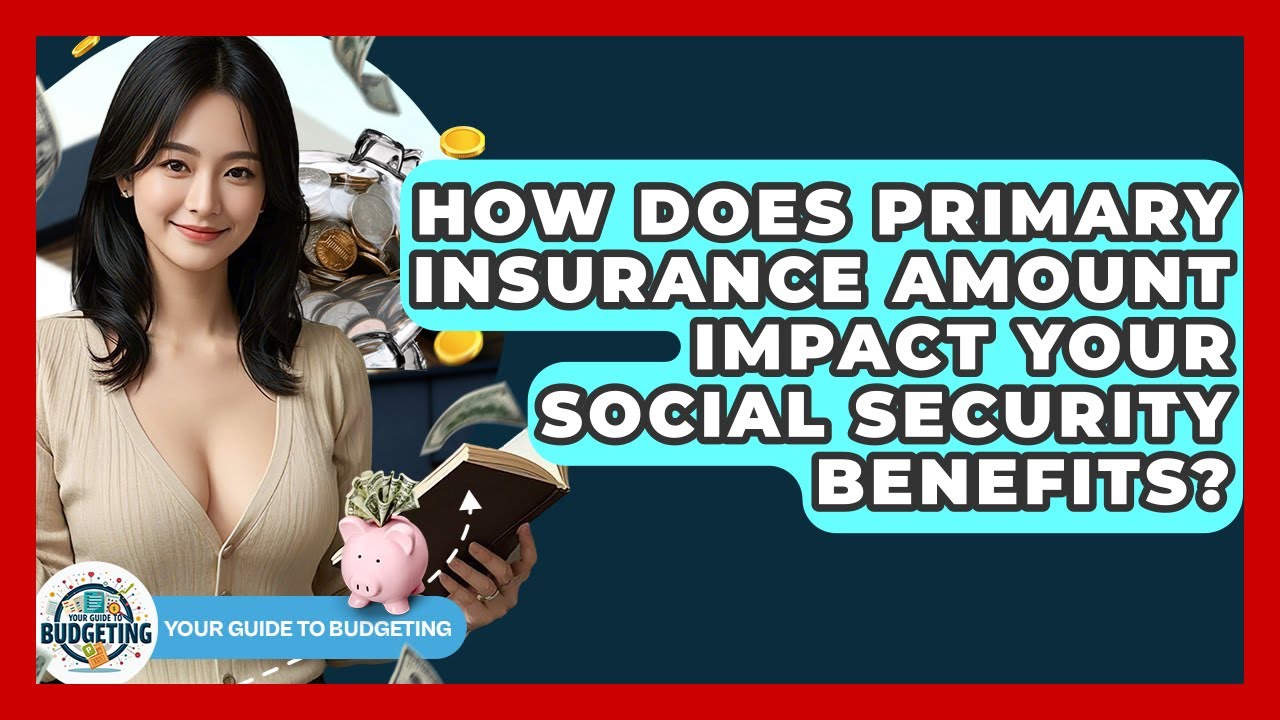 HOW DOES PRIMARY INSURANCE AMOUNT IMPACT YOUR SOCIAL SECURITY BENEFITS?

YOUR GUIDE TO BUDGETING

YOUR GUIDE TO BUDGETING